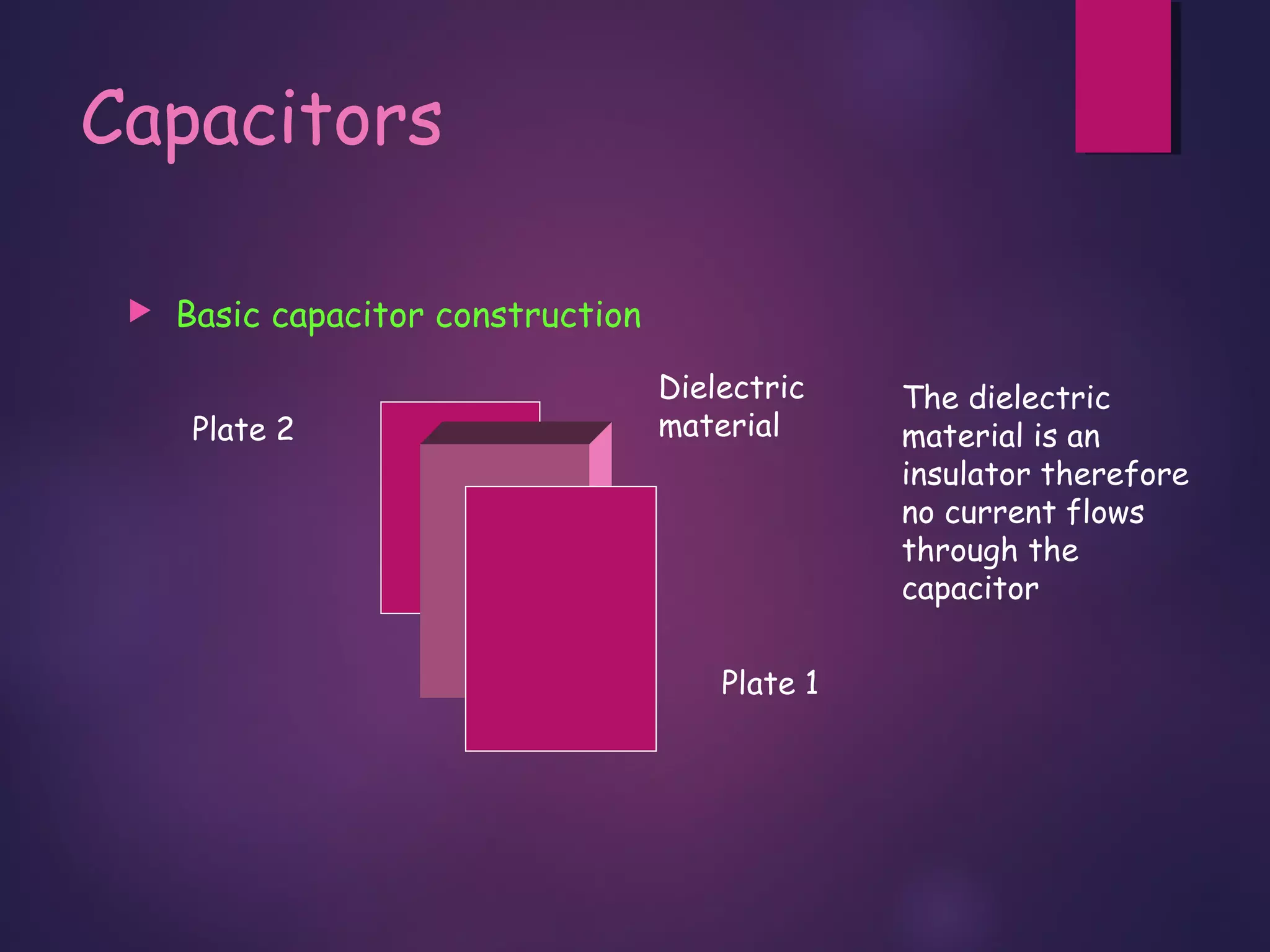 Capacitors

Basic capacitor construction

Plate 2

Dielectric material

The dielectric material is an insulator therefore no current flows through the capacitor

Plate 1